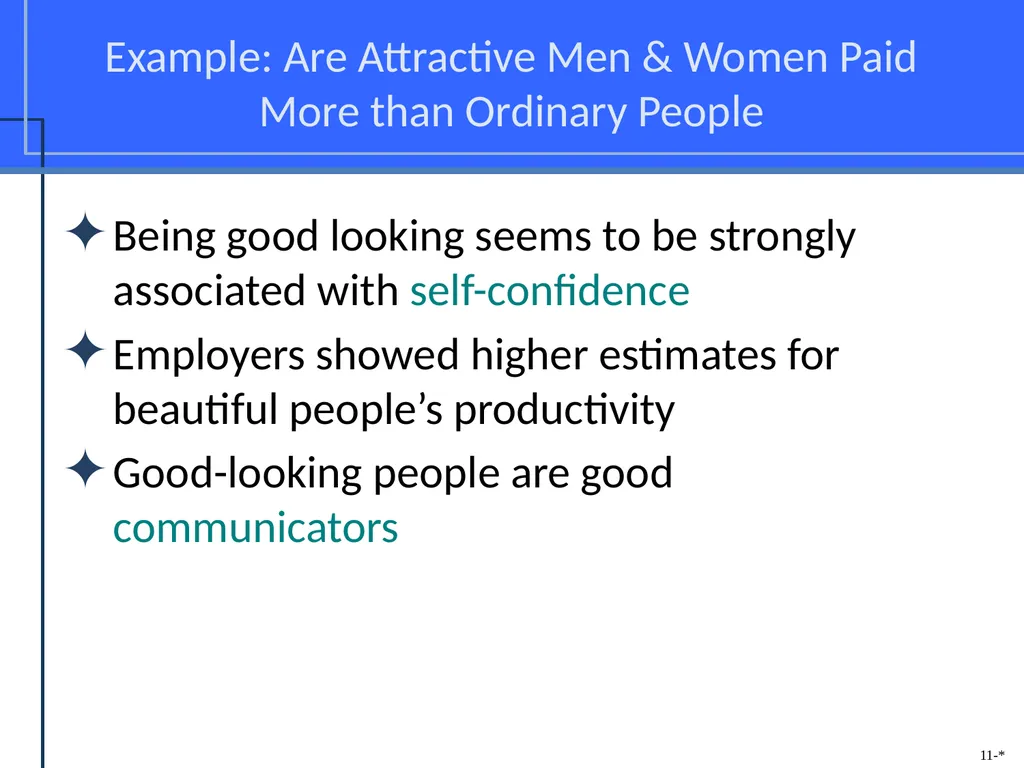 Example: Are Attractive Men & Women Paid More than Ordinary People

✦ Being good looking seems to be strongly associated with self-confidence

✦ Employers showed higher estimates for beautiful people’s productivity

✦ Good-looking people are good communicators

11-*